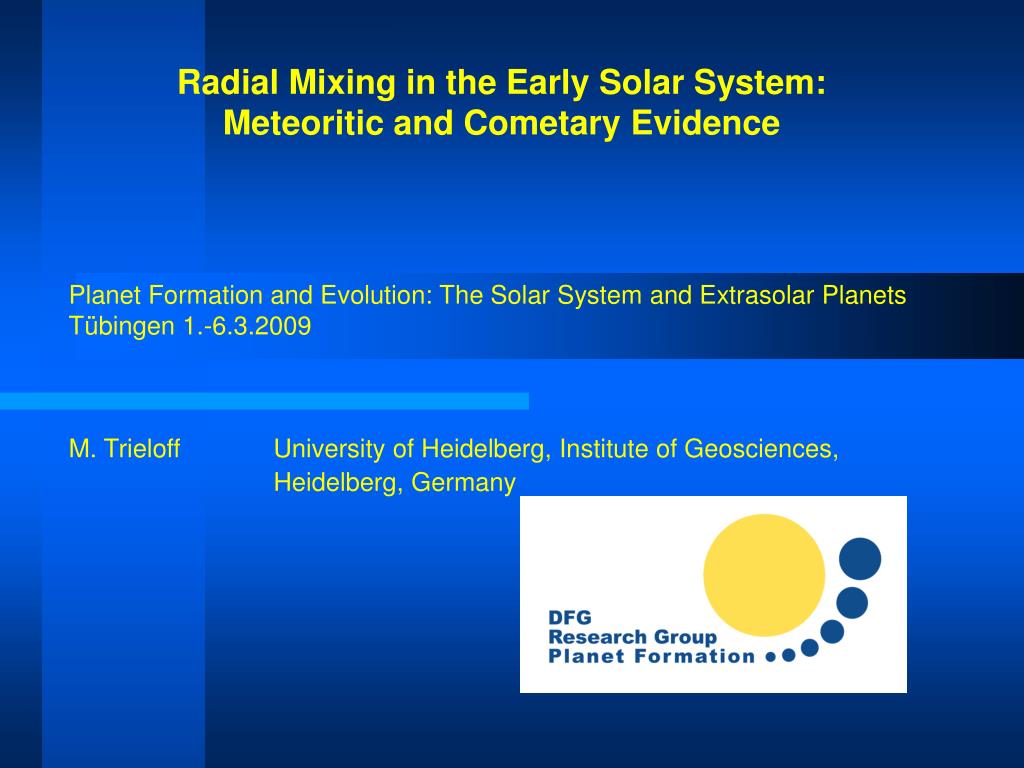 Radial Mixing in the Early Solar System:
Meteoritic and Cometary Evidence

Planet Formation and Evolution: The Solar System and Extrasolar Planets
Tübingen 1.-6.3.2009

M. Trieloff University of Heidelberg, Institute of Geosciences, Heidelberg, Germany

DFG
Research Group
Planet Formation